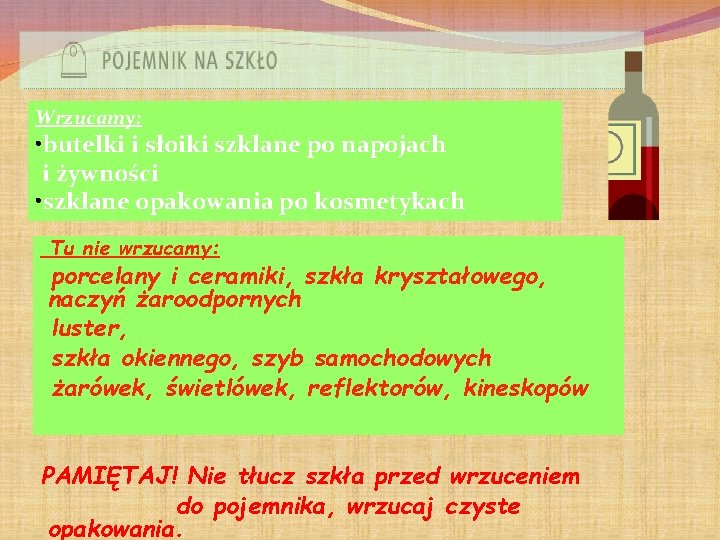 POJEMNIK NA SZKŁO

Wrzucamy:
•butelki i słoiki szklane po napojach i żywności
•szklane opakowania po kosmetykach

Tu nie wrzucamy:
porcelany i ceramiki, szkła kryształowego, naczyń żaroodpornych
luster,
szkła okiennego, szyb samochodowych
żarówek, świetlówek, reflektorów, kineskopów

PAMIĘTAJ! Nie tłucz szkła przed wrzuceniem do pojemnika, wrzucaj czyste opakowania.